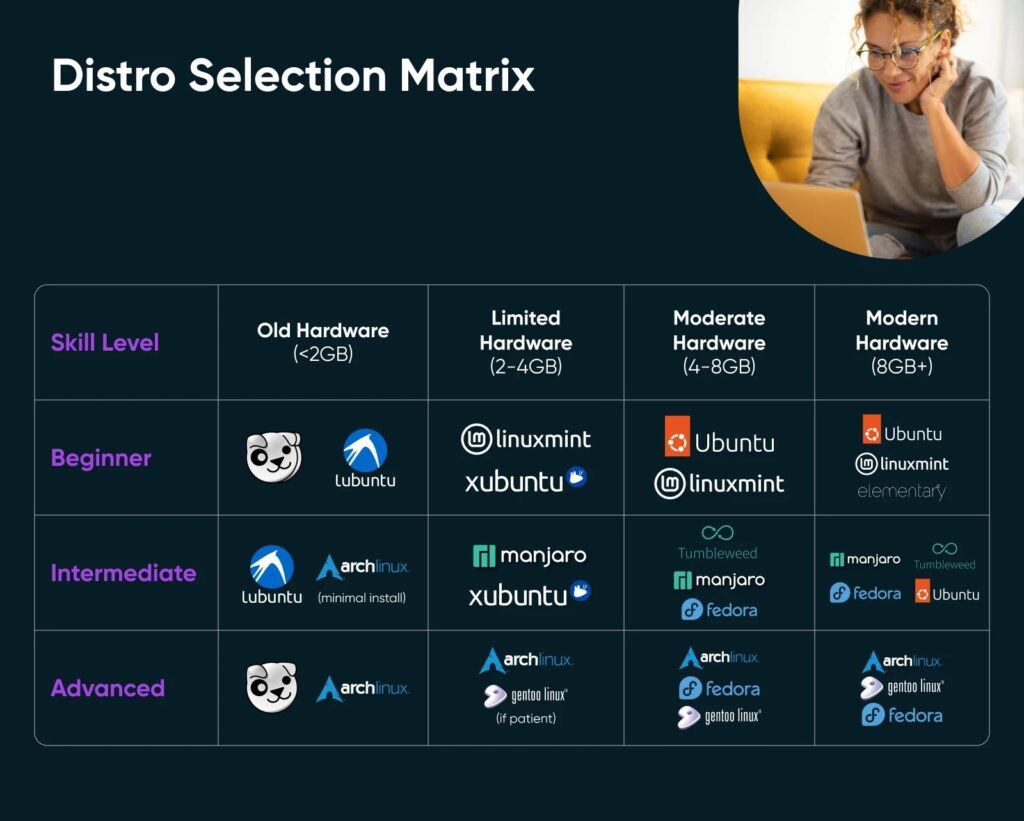 Distro Selection Matrix

| Skill Level | Old Hardware (<2GB) | Limited Hardware (2-4GB) | Moderate Hardware (4-8GB) | Modern Hardware (8GB+) |
|---|---|---|---|---|
| Beginner | lubuntu | linuxmint xubuntu | Ubuntu linuxmint | Ubuntu linuxmint elementary |
| Intermediate | lubuntu archlinux (minimal install) | manjaro xubuntu | Tumbleweed manjaro fedora | manjaro Tumbleweed fedora Ubuntu |
| Advanced | archlinux | archlinux gentoo linux (if patient) | archlinux fedora gentoo linux | archlinux gentoo linux fedora |